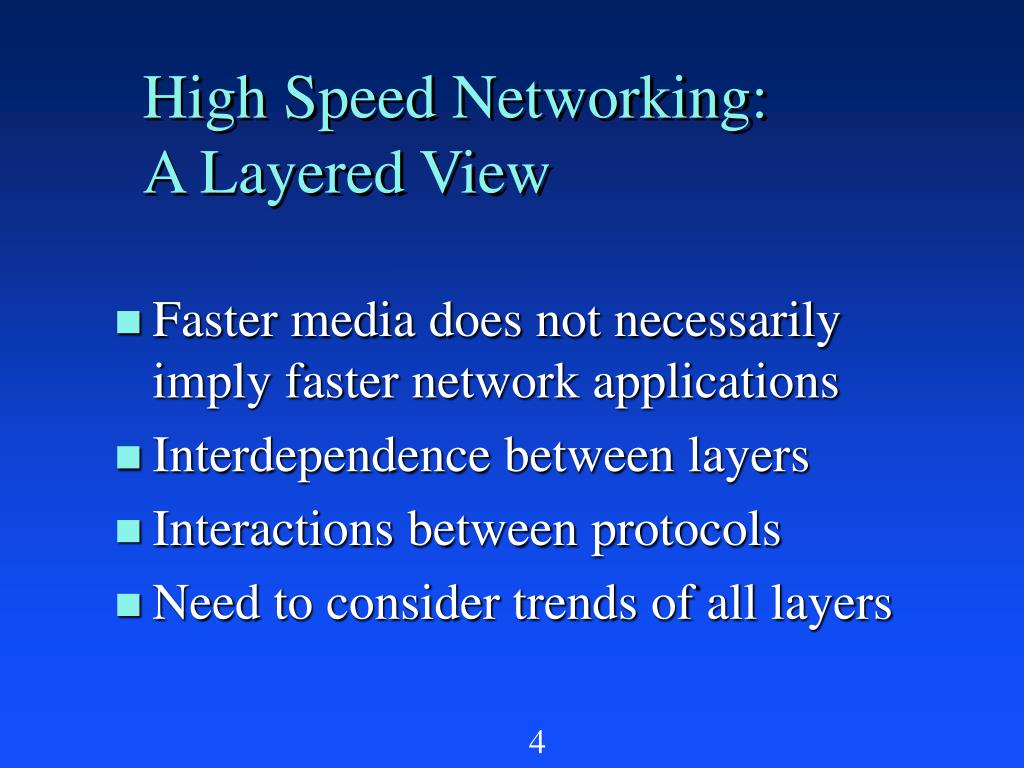 High Speed Networking:
A Layered View

- Faster media does not necessarily imply faster network applications
- Interdependence between layers
- Interactions between protocols
- Need to consider trends of all layers

4